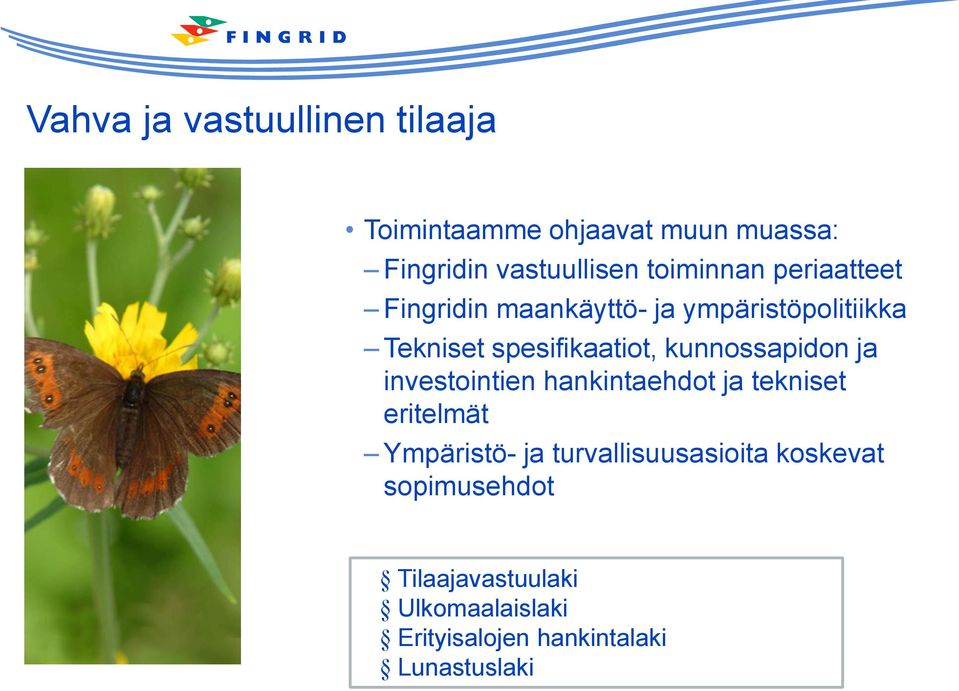 FINGRID

Vahva ja vastuullinen tilaaja

• Toimintaamme ohjaavat muun muassa:
– Fingridin vastuullisen toiminnan periaatteet
– Fingridin maankäyttö- ja ympäristöpolitiikka
– Tekniset spesifikaatiot, kunnossapidon ja investointien hankintaehdot ja tekniset eritelmät
– Ympäristö- ja turvallisuusasioita koskevat sopimusehdot

§ Tilaajavastuulaki
§ Ulkomaalaislaki
§ Erityisalojen hankintalaki
§ Lunastuslaki